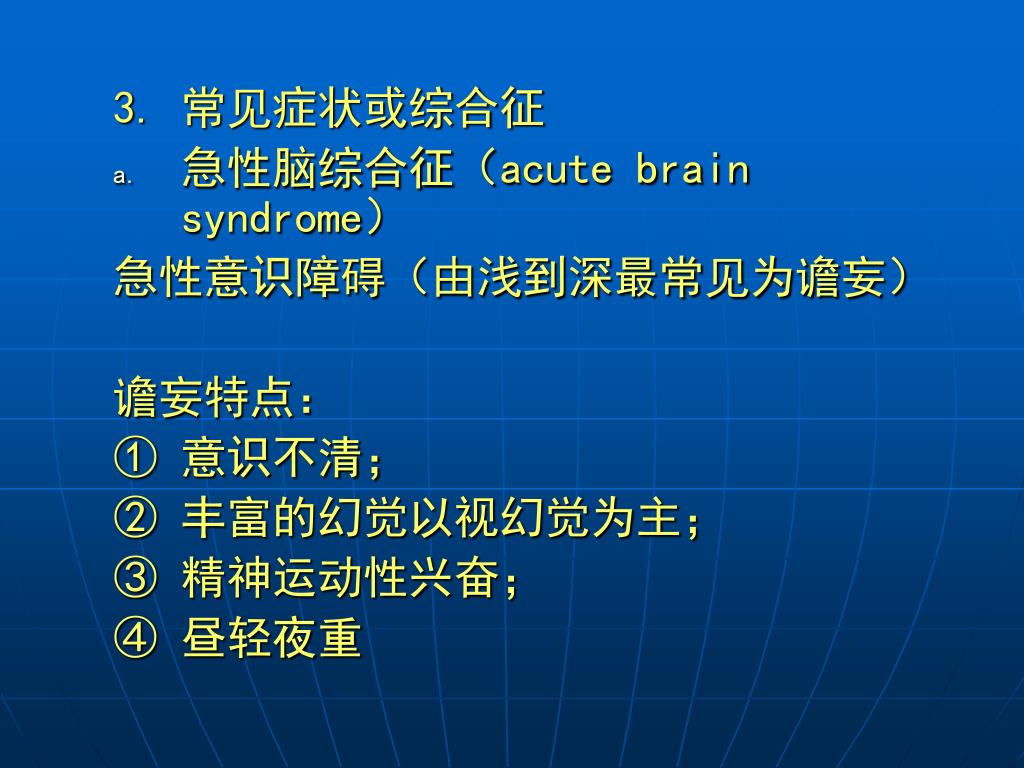 3. 常见症状或综合征
a. 急性脑综合征（acute brain syndrome）
急性意识障碍（由浅到深最常见为谵妄）

谵妄特点：
① 意识不清；
② 丰富的幻觉以视幻觉为主；
③ 精神运动性兴奋；
④ 昼轻夜重